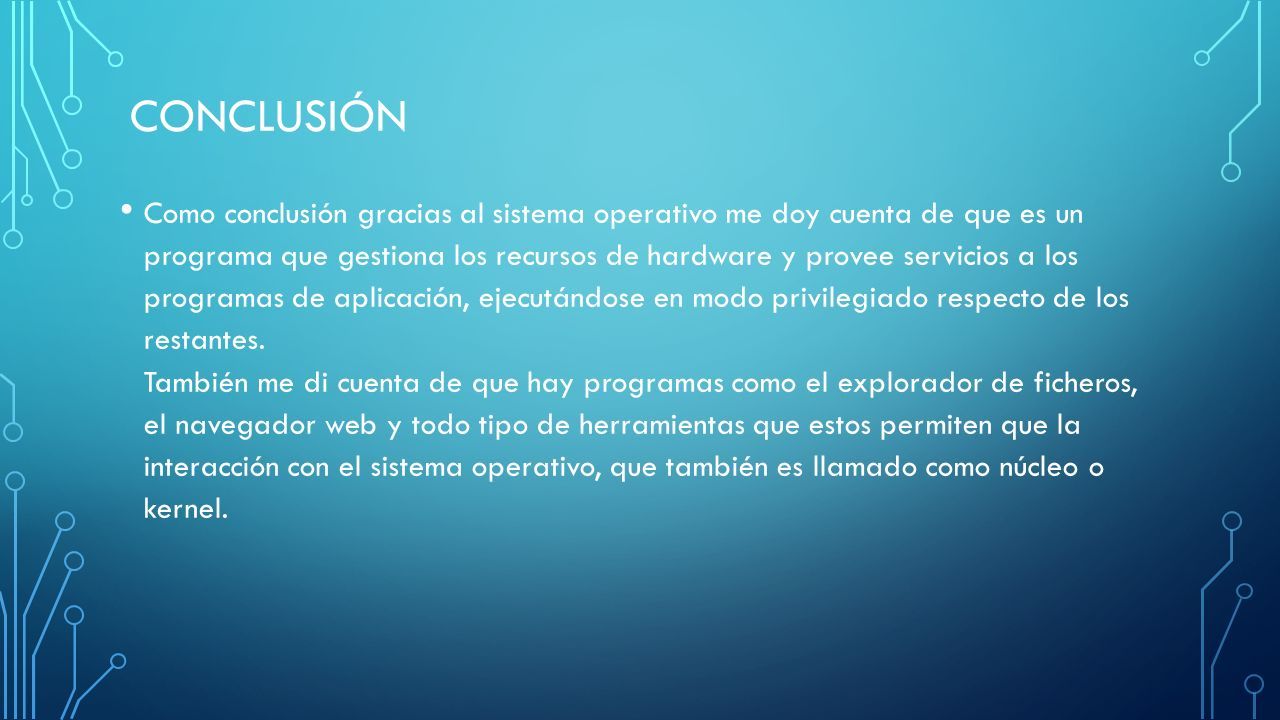 CONCLUSIÓN

• Como conclusión gracias al sistema operativo me doy cuenta de que es un programa que gestiona los recursos de hardware y provee servicios a los programas de aplicación, ejecutándose en modo privilegiado respecto de los restantes.
También me di cuenta de que hay programas como el explorador de ficheros, el navegador web y todo tipo de herramientas que estos permiten que la interacción con el sistema operativo, que también es llamado como núcleo o kernel.